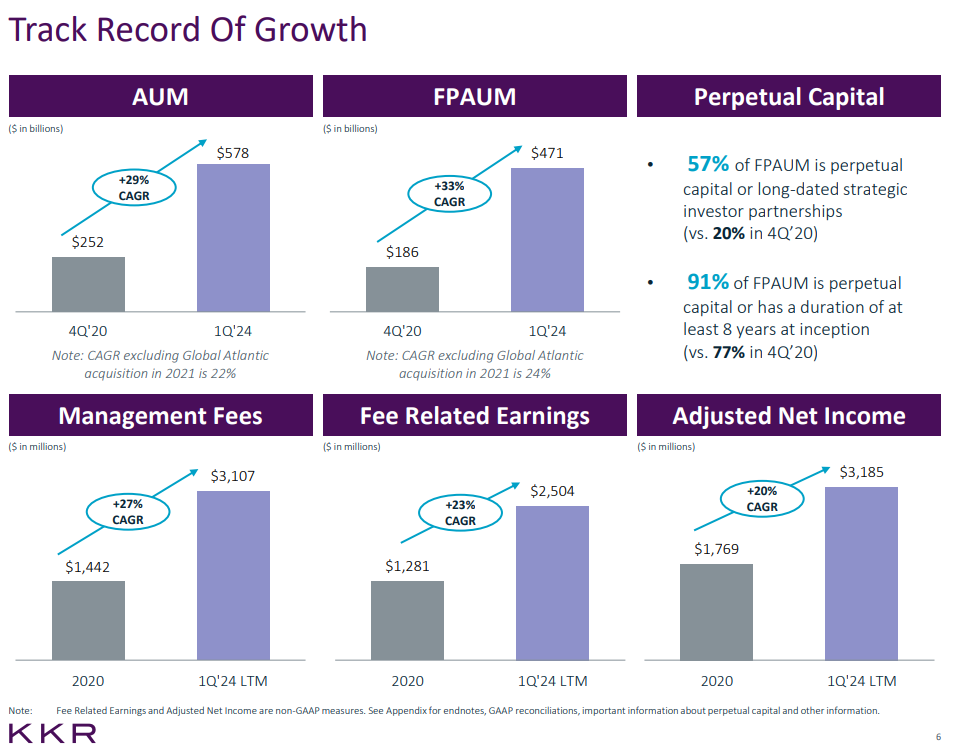 Track Record Of Growth

AUM

($ in billions)

+29% CAGR

$252

$578

4Q'20

1Q'24

Note: CAGR excluding Global Atlantic acquisition in 2021 is 22%

FPAUM

($ in billions)

+33% CAGR

$186

$471

4Q'20

1Q'24

Note: CAGR excluding Global Atlantic acquisition in 2021 is 24%

Perpetual Capital

• 57% of FPAUM is perpetual capital or long-dated strategic investor partnerships (vs. 20% in 4Q'20)

• 91% of FPAUM is perpetual capital or has a duration of at least 8 years at inception (vs. 77% in 4Q'20)

Management Fees

($ in millions)

+27% CAGR

$1,442

$3,107

2020

1Q'24 LTM

Fee Related Earnings

($ in millions)

+23% CAGR

$1,281

$2,504

2020

1Q'24 LTM

Adjusted Net Income

($ in millions)

+20% CAGR

$1,769

$3,185

2020

1Q'24 LTM

Note: Fee Related Earnings and Adjusted Net Income are non-GAAP measures. See Appendix for endnotes, GAAP reconciliations, important information about perpetual capital and other information.

KKR

6